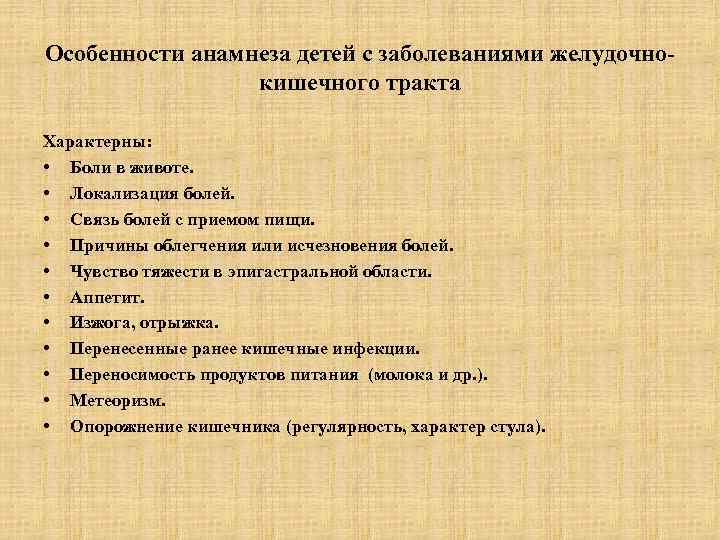 Особенности анамнеза детей с заболеваниями желудочно-кишечного тракта

Характерны:
• Боли в животе.
• Локализация болей.
• Связь болей с приемом пищи.
• Причины облегчения или исчезновения болей.
• Чувство тяжести в эпигастральной области.
• Аппетит.
• Изжога, отрыжка.
• Перенесенные ранее кишечные инфекции.
• Переносимость продуктов питания (молока и др.).
• Метеоризм.
• Опорожнение кишечника (регулярность, характер стула).